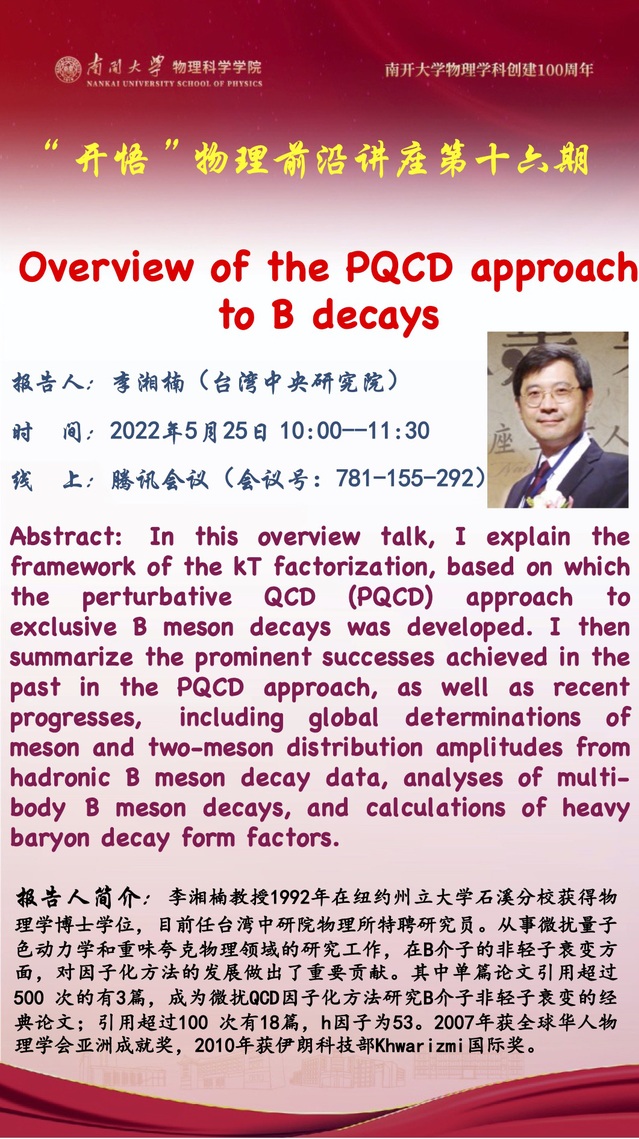 南開大學 物理科学学院
NANKAI UNIVERSITY SCHOOL OF PHYSICS

南开大学物理学科创建100周年

“开悟”物理前沿讲座第十六期

Overview of the PQCD approach to B decays

报告人：李湘楠（台湾中央研究院）

时　间：2022年5月25日 10:00--11:30

线　上：腾讯会议（会议号：781-155-292）

Abstract: In this overview talk, I explain the framework of the kT factorization, based on which the perturbative QCD (PQCD) approach to exclusive B meson decays was developed. I then summarize the prominent successes achieved in the past in the PQCD approach, as well as recent progresses, including global determinations of meson and two-meson distribution amplitudes from hadronic B meson decay data, analyses of multi-body B meson decays, and calculations of heavy baryon decay form factors.

报告人简介：李湘楠教授1992年在纽约州立大学石溪分校获得物理学博士学位，目前任台湾中研院物理所特聘研究员。从事微扰量子色动力学和重味夸克物理领域的研究工作，在B介子的非轻子衰变方面，对因子化方法的发展做出了重要贡献。其中单篇论文引用超过500 次的有3篇，成为微扰QCD因子化方法研究B介子非轻子衰变的经典论文；引用超过100 次有18篇，h因子为53。2007年获全球华人物理学会亚洲成就奖，2010年获伊朗科技部Khwarizmi国际奖。